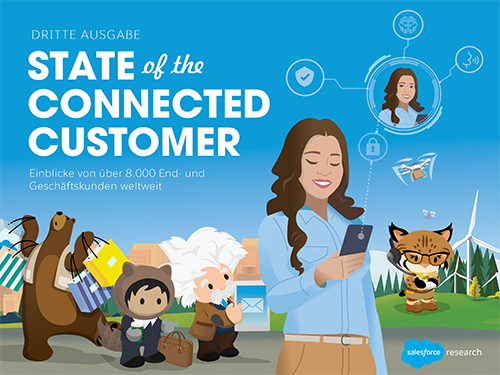 DRITTE AUSGABE

STATE of the CONNECTED CUSTOMER

Einblicke von über 8.000 End- und Geschäftskunden weltweit

salesforce research